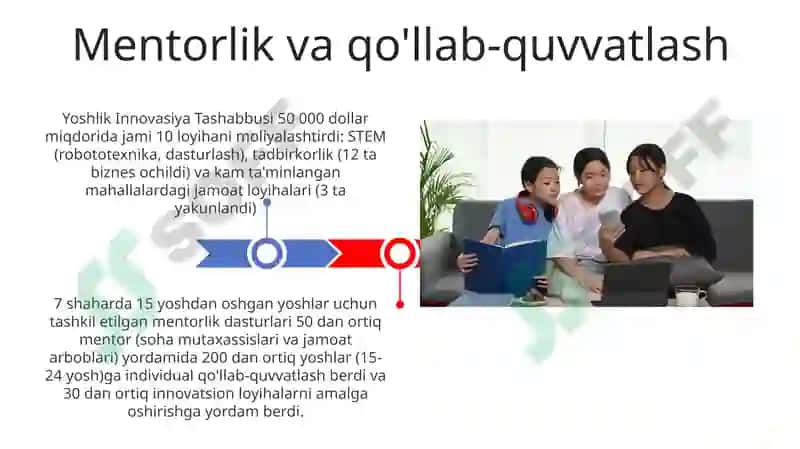 Mentorlik va qo'llab-quvvatlash

Yoshlik Innovasiya Tashabbusi 50 000 dollar miqdorida jami 10 loyihani moliyalashtirdi: STEM (robototexnika, dasturlash), tadbirkorlik (12 ta biznes ochildi) va kam ta'minlangan mahallalardagi jamoat loyihalari (3 ta yakunlandi)

7 shaharda 15 yoshdan oshgan yoshlar uchun tashkil etilgan mentorlik dasturlari 50 dan ortiq mentor (soha mutaxassislari va jamoat arboblari) yordamida 200 dan ortiq yoshlar (15-24 yosh)ga individual qo'llab-quvvatlash berdi va 30 dan ortiq innovatsion loyihalarni amalga oshirishga yordam berdi.